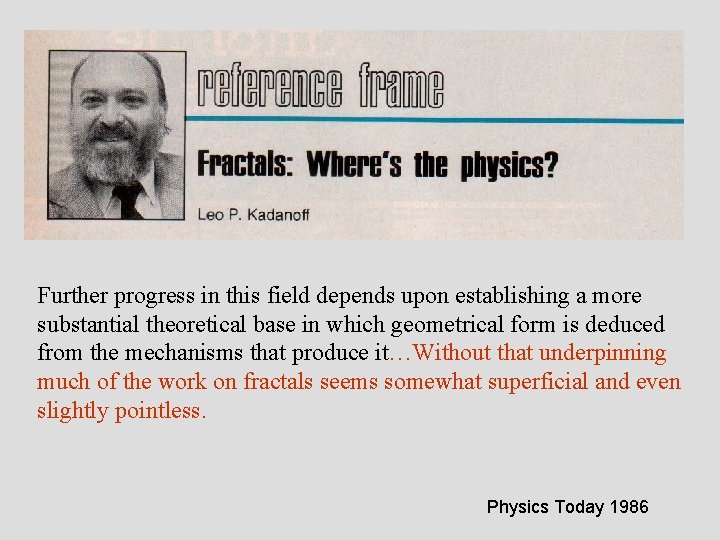 reference frame

Fractals: Where's the physics?

Leo P. Kadanoff

Further progress in this field depends upon establishing a more substantial theoretical base in which geometrical form is deduced from the mechanisms that produce it…Without that underpinning much of the work on fractals seems somewhat superficial and even slightly pointless.

Physics Today 1986